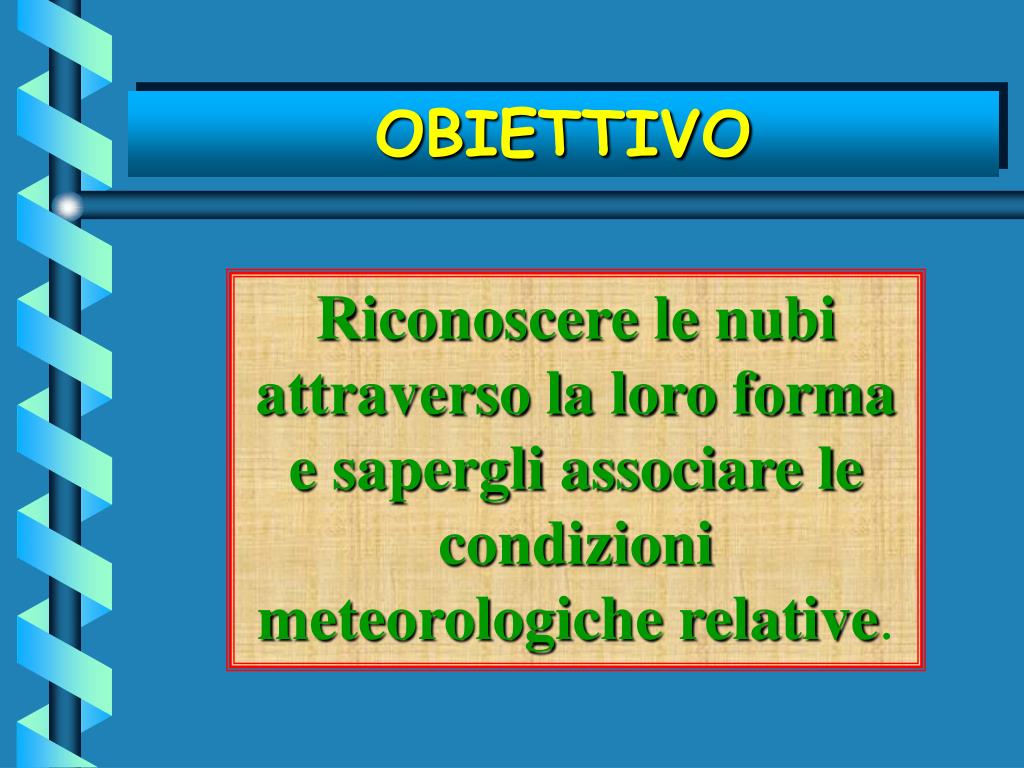 OBIETTIVO

Riconoscere le nubi attraverso la loro forma e sapergli associare le condizioni meteorologiche relative.